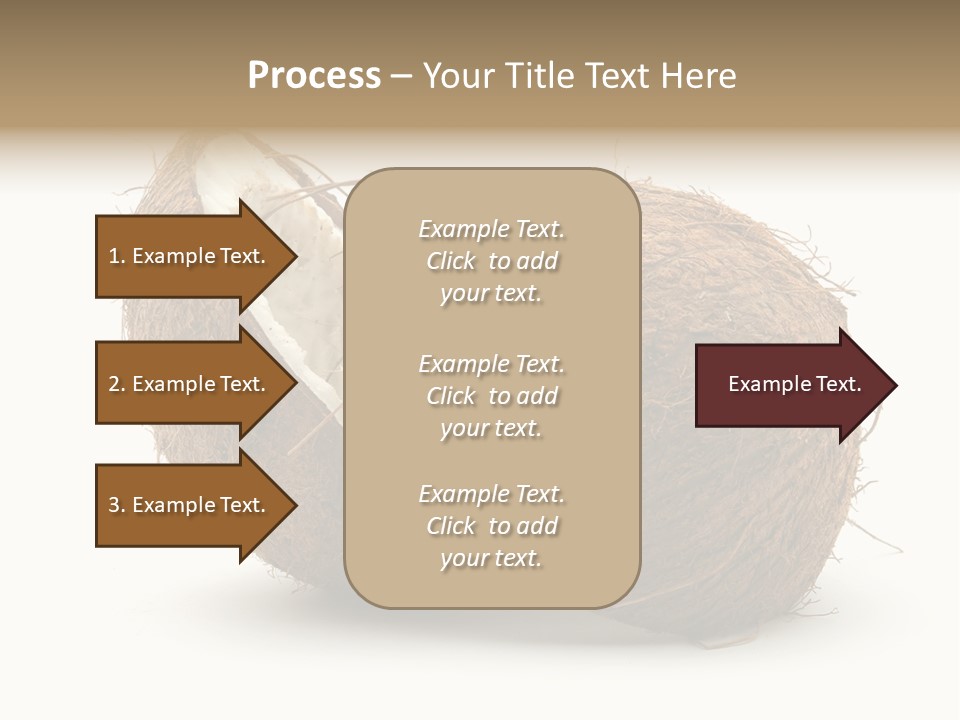 Process – Your Title Text Here

1. Example Text.

2. Example Text.

3. Example Text.

Example Text. Click to add your text.

Example Text. Click to add your text.

Example Text. Click to add your text.

Example Text.